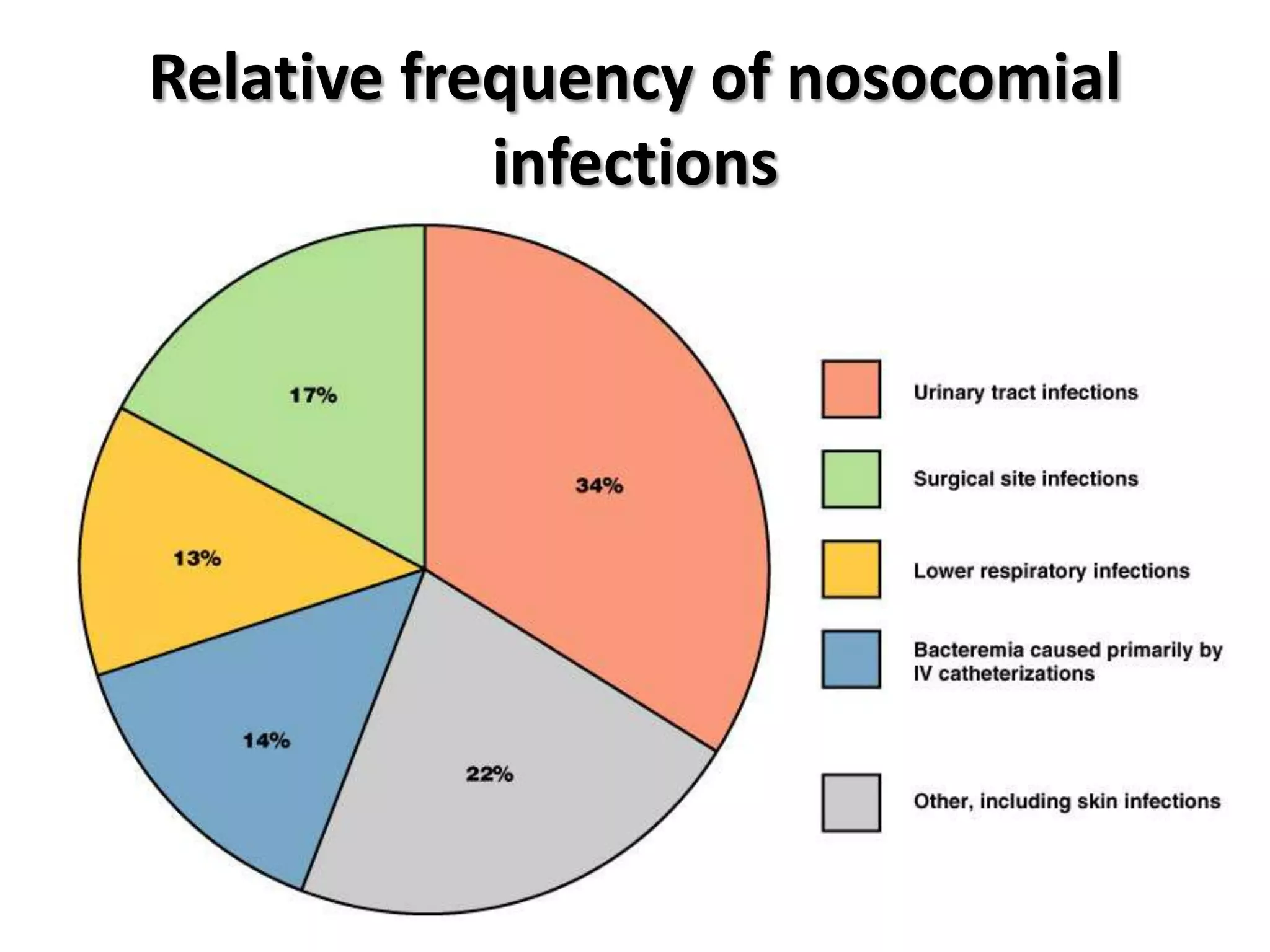 Relative frequency of nosocomial infections

17%

34%

13%

14%

22%

Urinary tract infections

Surgical site infections

Lower respiratory infections

Bacteremia caused primarily by IV catheterizations

Other, including skin infections